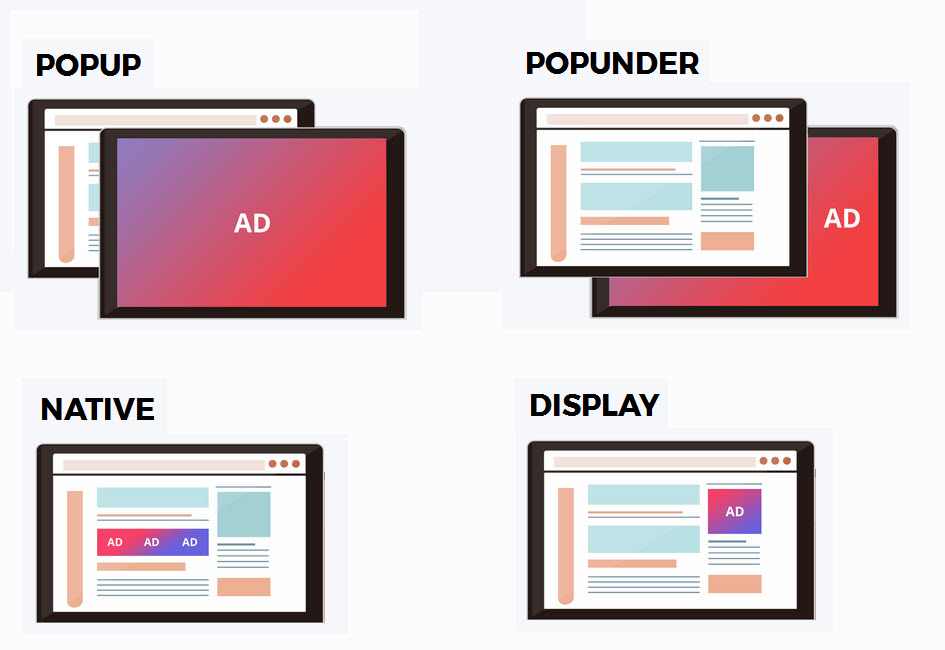 POPUP

AD

POPUNDER

AD

NATIVE

AD AD AD

DISPLAY

AD